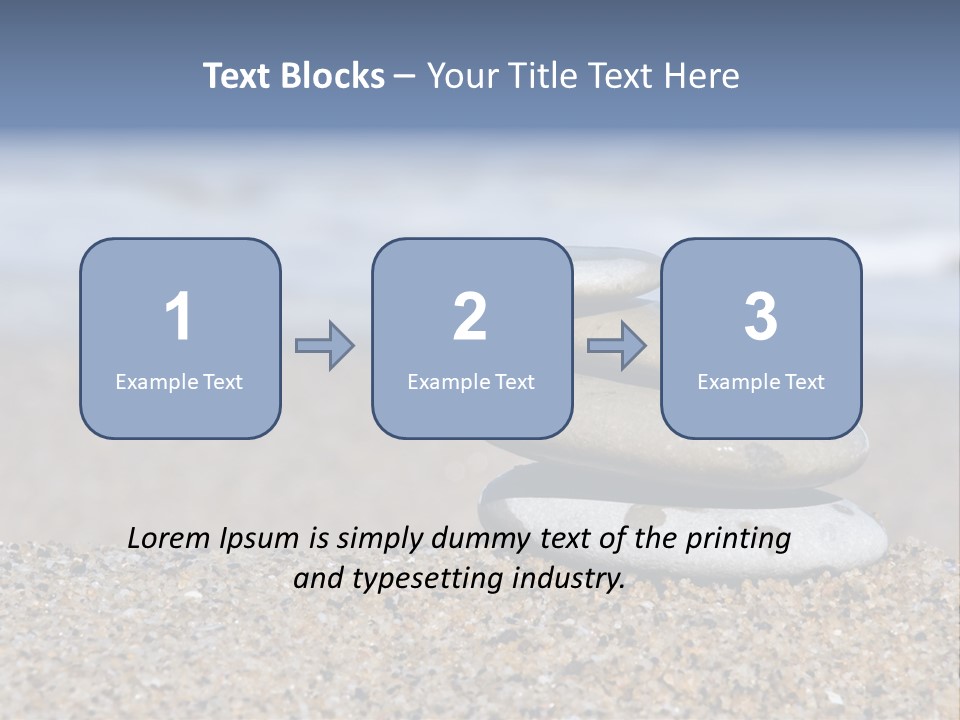 Text Blocks – Your Title Text Here

1
Example Text

2
Example Text

3
Example Text

Lorem Ipsum is simply dummy text of the printing and typesetting industry.